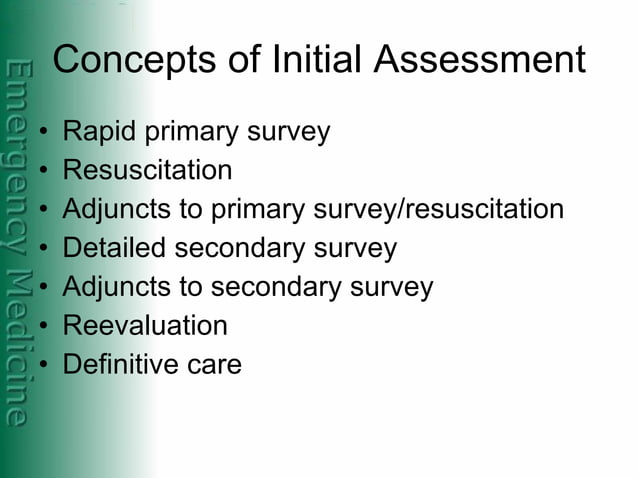 Emergency Medicine

Concepts of Initial Assessment

• Rapid primary survey
• Resuscitation
• Adjuncts to primary survey/resuscitation
• Detailed secondary survey
• Adjuncts to secondary survey
• Reevaluation
• Definitive care